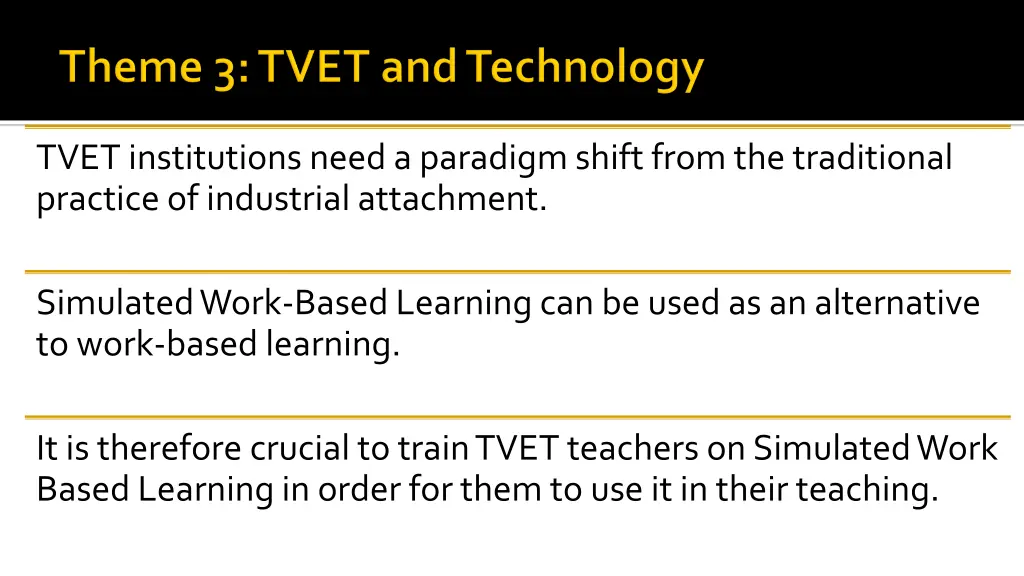 Theme 3: TVET and Technology

TVET institutions need a paradigm shift from the traditional practice of industrial attachment.

Simulated Work-Based Learning can be used as an alternative to work-based learning.

It is therefore crucial to train TVET teachers on Simulated Work Based Learning in order for them to use it in their teaching.